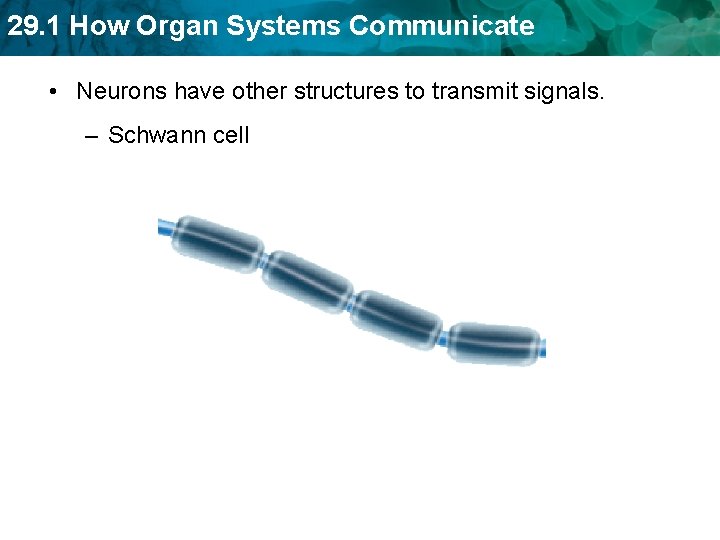 29.1 How Organ Systems Communicate

• Neurons have other structures to transmit signals.

– Schwann cell